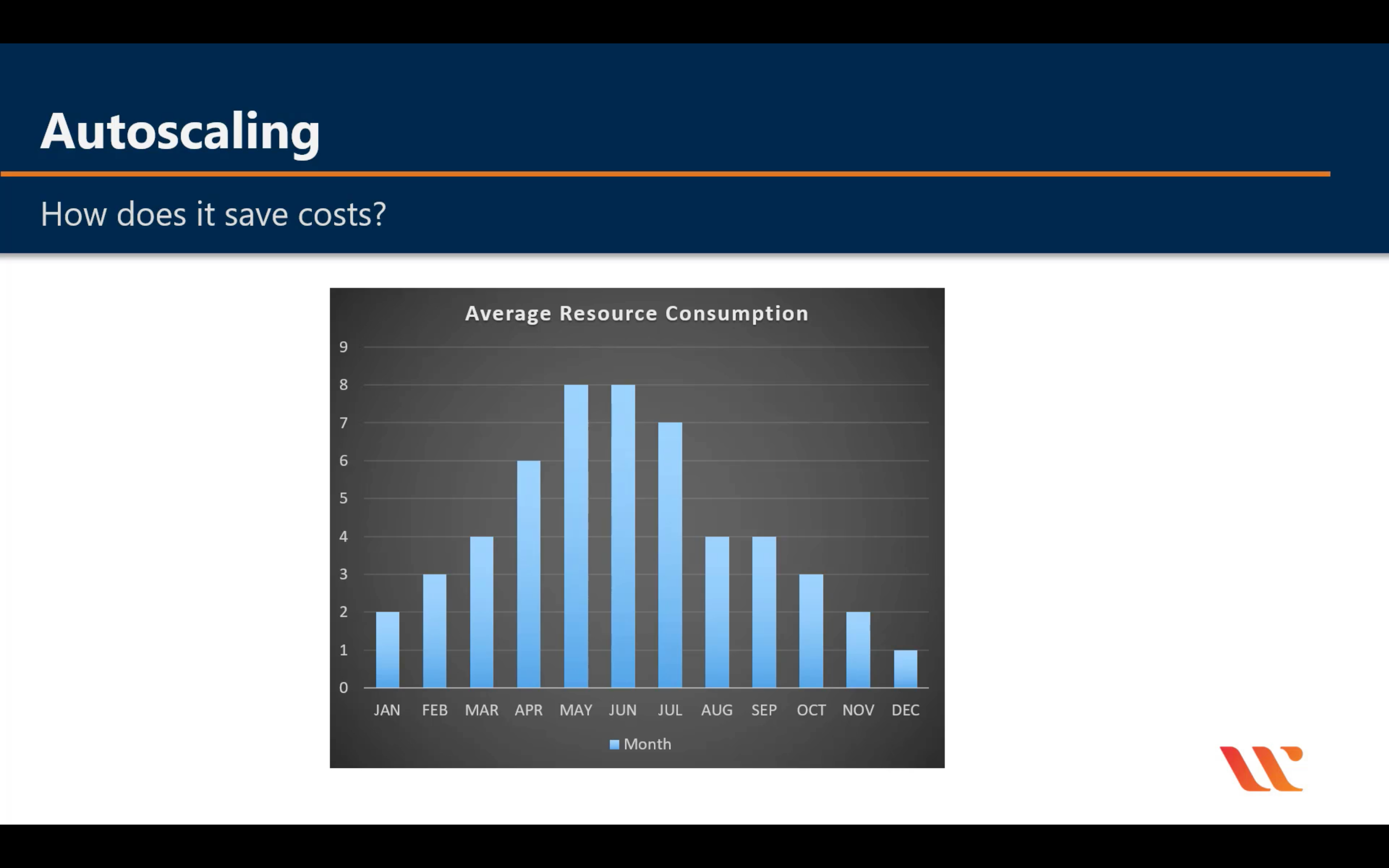 Autoscaling

How does it save costs?

Average Resource Consumption

9
8
7
6
5
4
3
2
1
0

JAN FEB MAR APR MAY JUN JUL AUG SEP OCT NOV DEC

Month